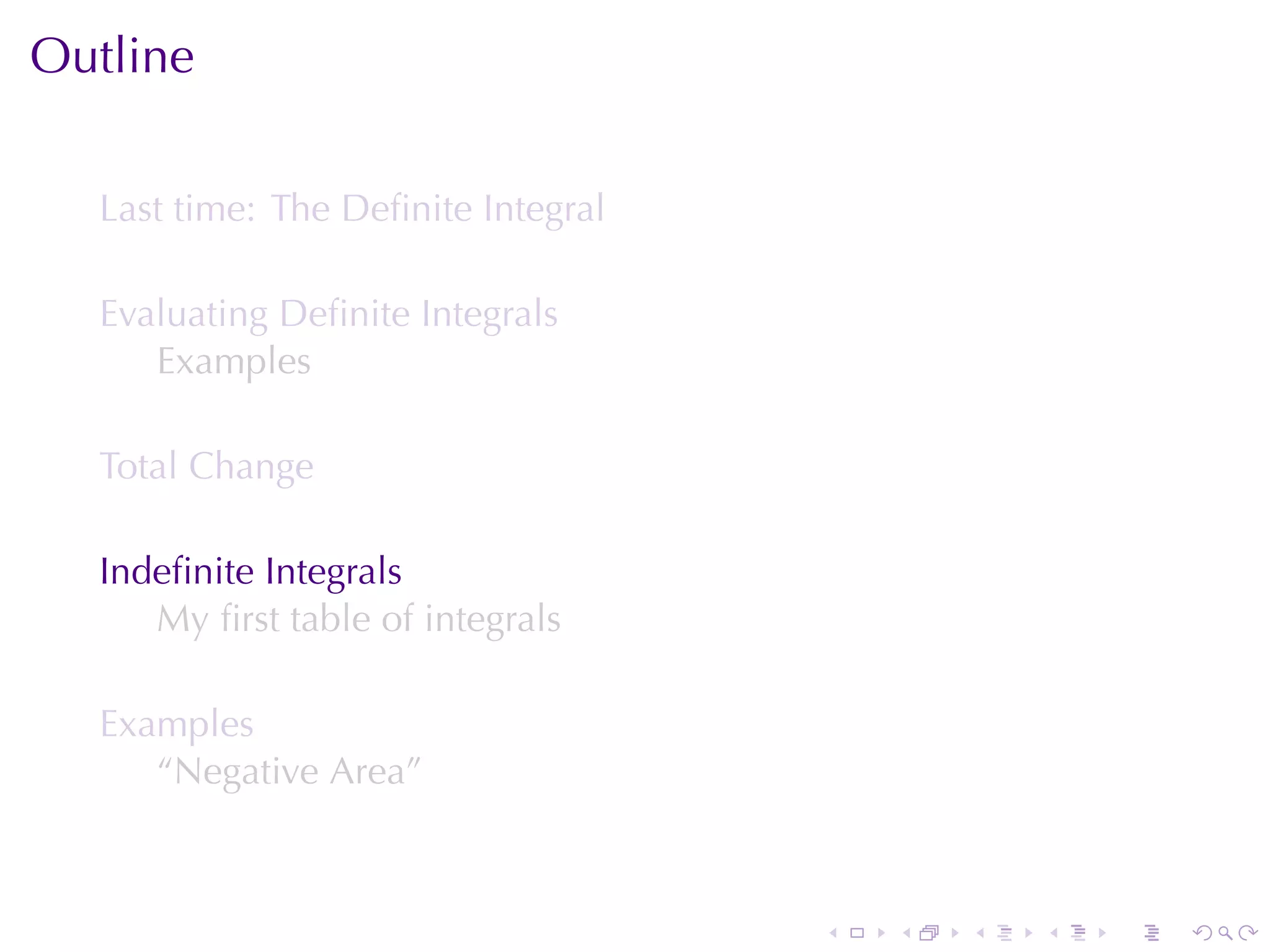 Outline

Last time: The Definite Integral

Evaluating Definite Integrals
Examples

Total Change

Indefinite Integrals
My first table of integrals

Examples
“Negative Area”